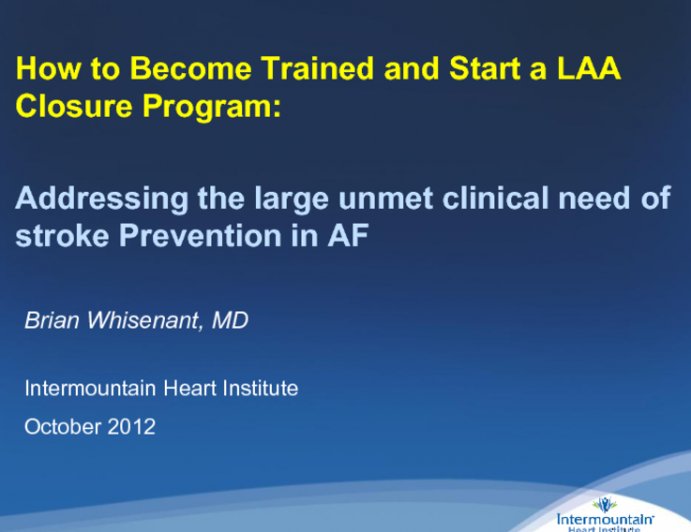 How to Become Trained and Start a LAA Closure Program:

Addressing the large unmet clinical need of stroke Prevention in AF

Brian Whisenant, MD

Intermountain Heart Institute

October 2012

Intermountain
Heart Institute